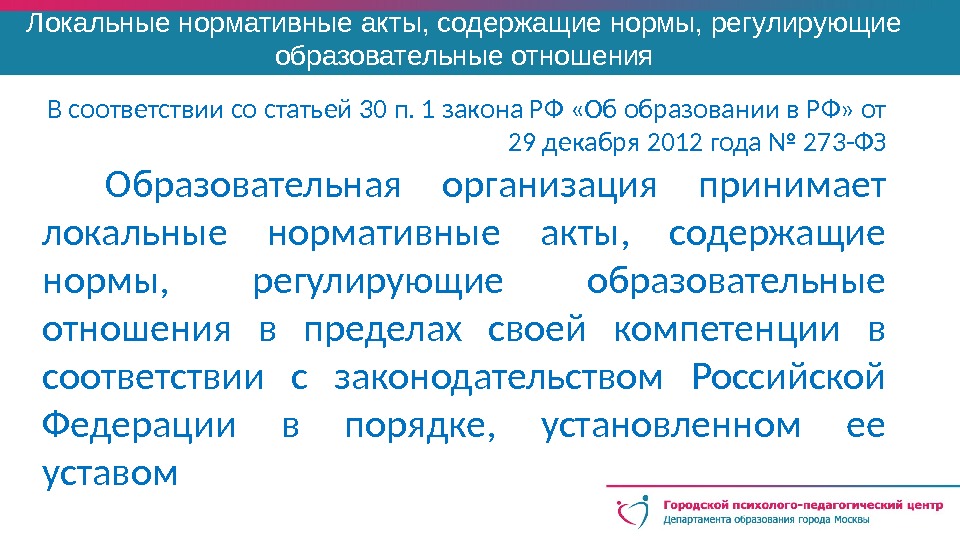 Локальные нормативные акты, содержащие нормы, регулирующие образовательные отношения

В соответствии со статьей 30 п. 1 закона РФ «Об образовании в РФ» от 29 декабря 2012 года № 273-ФЗ

Образовательная организация принимает локальные нормативные акты, содержащие нормы, регулирующие образовательные отношения в пределах своей компетенции в соответствии с законодательством Российской Федерации в порядке, установленном ее уставом

Городской психолого-педагогический центр
Департамента образования города Москвы